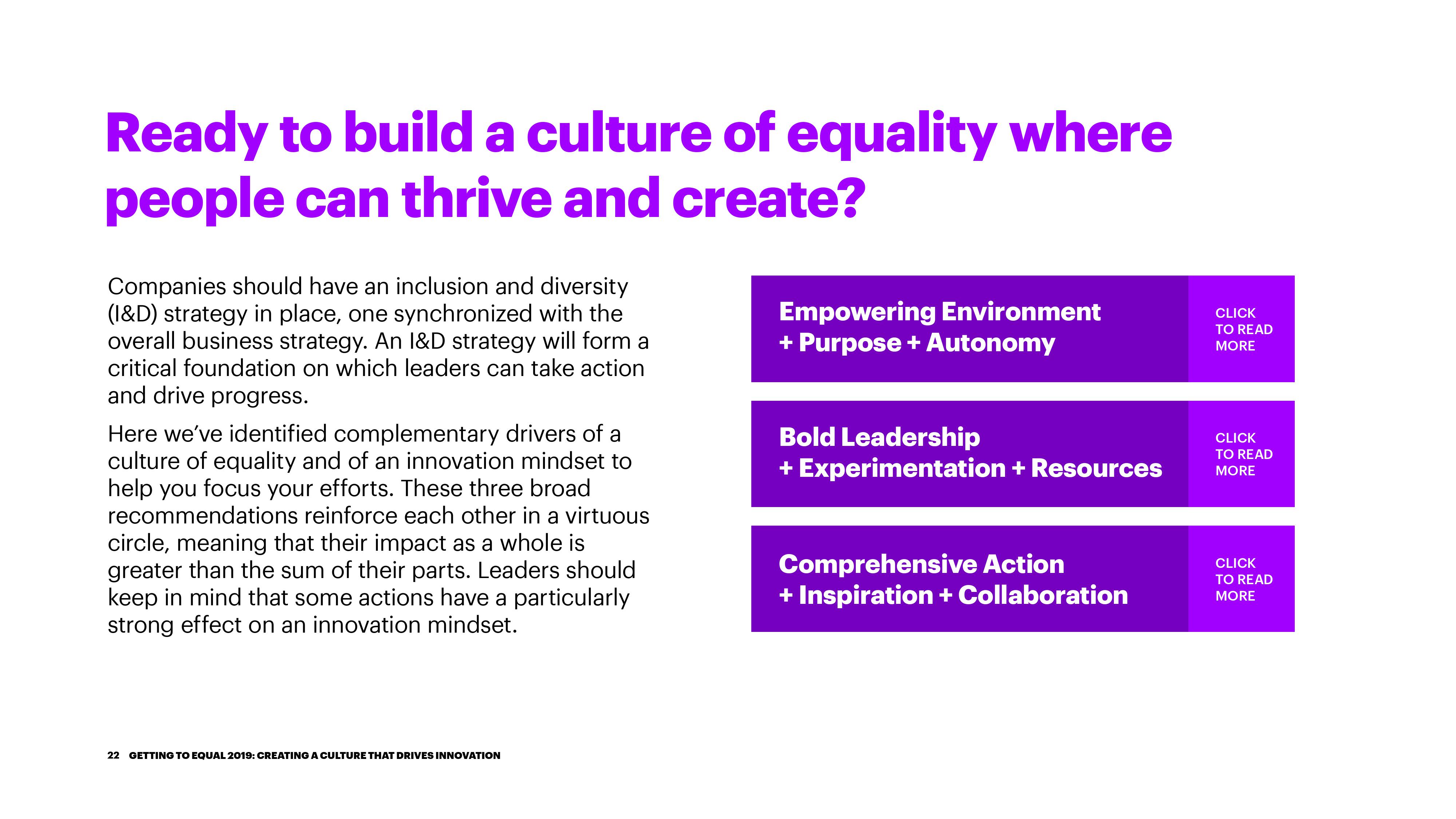 Ready to build a culture of equality where people can thrive and create?

Companies should have an inclusion and diversity (I&D) strategy in place, one synchronized with the overall business strategy. An I&D strategy will form a critical foundation on which leaders can take action and drive progress.

Here we've identified complementary drivers of a culture of equality and of an innovation mindset to help you focus your efforts. These three broad recommendations reinforce each other in a virtuous circle, meaning that their impact as a whole is greater than the sum of their parts. Leaders should keep in mind that some actions have a particularly strong effect on an innovation mindset.

Empowering Environment + Purpose + Autonomy

CLICK TO READ MORE

Bold Leadership + Experimentation + Resources

CLICK TO READ MORE

Comprehensive Action + Inspiration + Collaboration

CLICK TO READ MORE

22 GETTING TO EQUAL 2019: CREATING A CULTURE THAT DRIVES INNOVATION